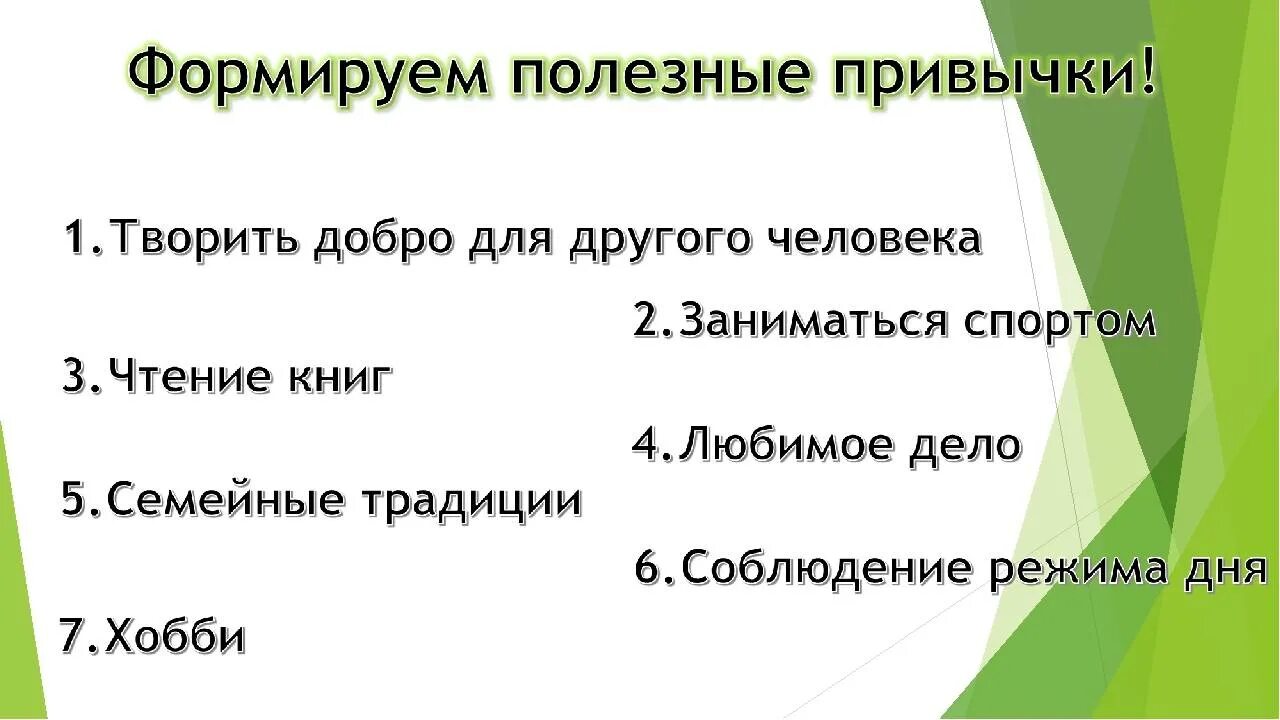 Формируем полезные привычки!

1.Творить добро для другого человека

2.Заниматься спортом

3.Чтение книг

4.Любимое дело

5.Семейные традиции

6.Соблюдение режима дня

7.Хобби